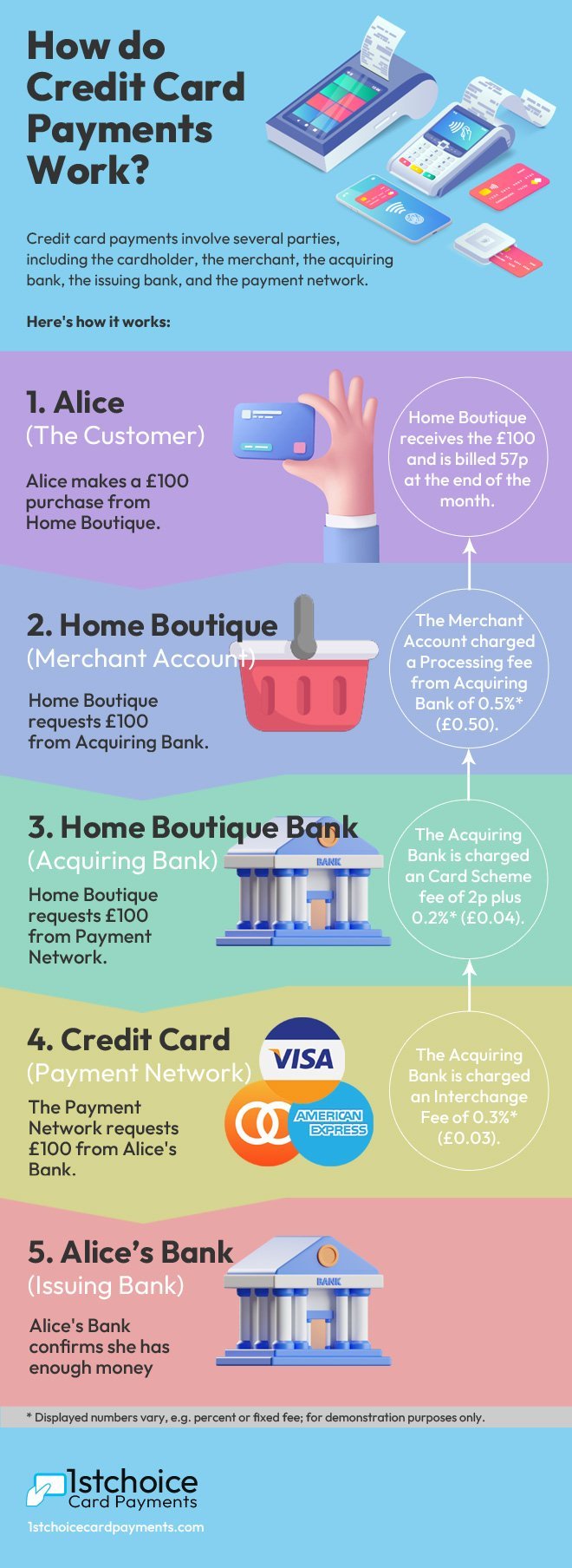 How do Credit Card Payments Work?

Credit card payments involve several parties, including the cardholder, the merchant, the acquiring bank, the issuing bank, and the payment network.

Here's how it works:

1. Alice
(The Customer)

Alice makes a £100 purchase from Home Boutique.

Home Boutique receives the £100 and is billed 57p at the end of the month.

2. Home Boutique
(Merchant Account)

Home Boutique requests £100 from Acquiring Bank.

The Merchant Account charged a Processing fee from Acquiring Bank of 0.5%* (£0.50).

3. Home Boutique Bank
(Acquiring Bank)

BANK

Home Boutique requests £100 from Payment Network.

The Acquiring Bank is charged an Card Scheme fee of 2p plus 0.2%* (£0.04).

4. Credit Card
(Payment Network)

VISA

AMERICAN EXPRESS

The Payment Network requests £100 from Alice's Bank.

The Acquiring Bank is charged an Interchange Fee of 0.3%* (£0.03).

5. Alice's Bank
(Issuing Bank)

BANK

Alice's Bank confirms she has enough money

* Displayed numbers vary, e.g. percent or fixed fee; for demonstration purposes only.

1stchoice
Card Payments

1stchoicecardpayments.com